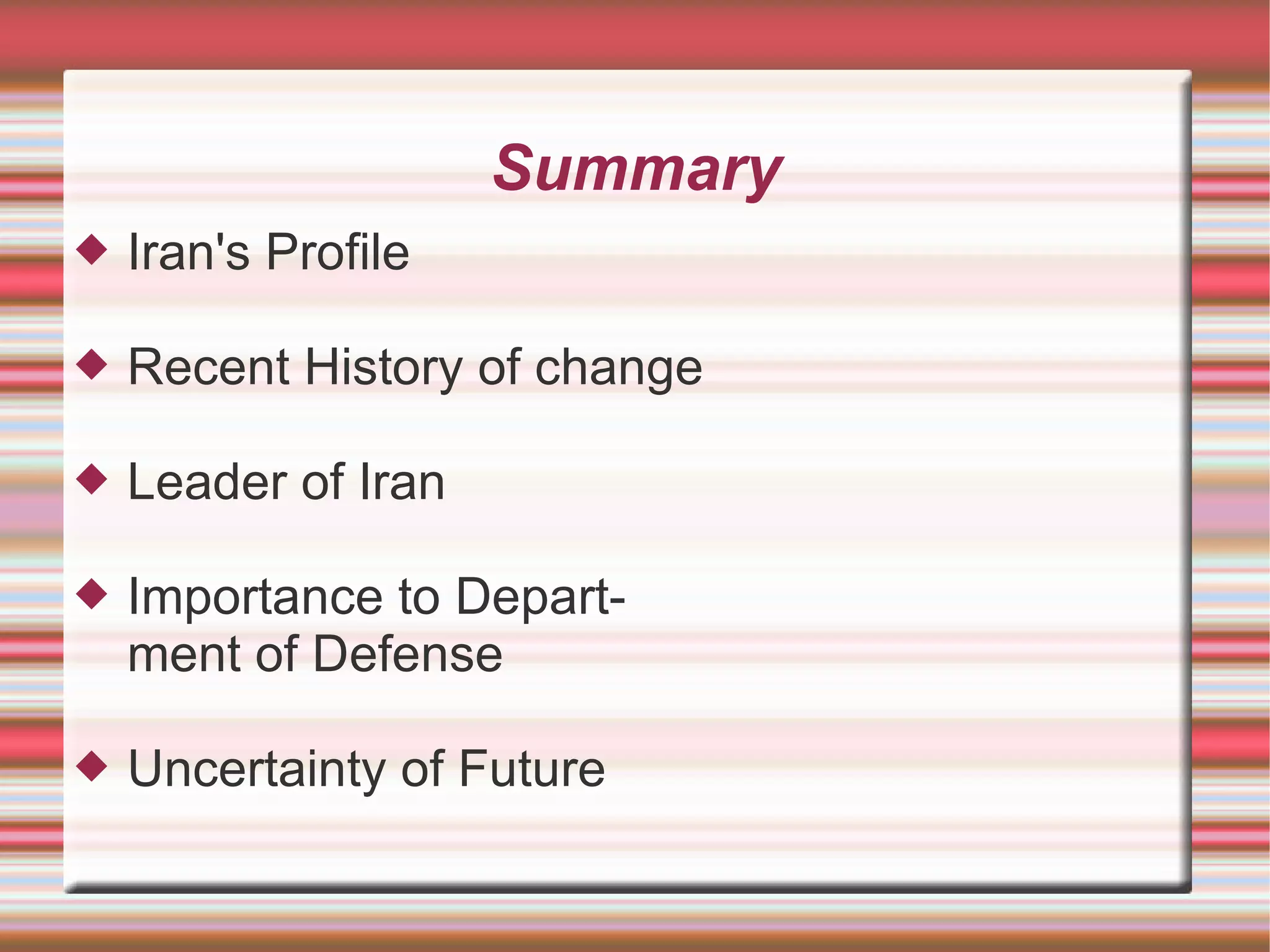 Summary

◆ Iran's Profile

◆ Recent History of change

◆ Leader of Iran

◆ Importance to Department of Defense

◆ Uncertainty of Future